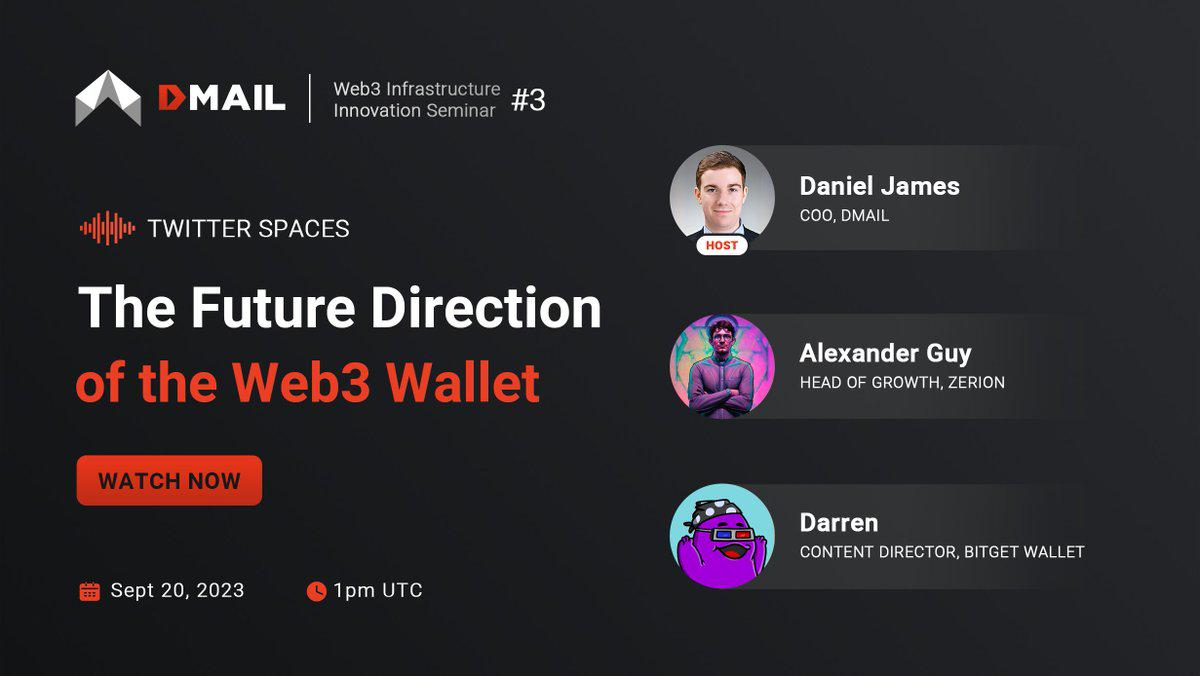 DMAIL
Web3 Infrastructure Innovation Seminar #3

TWITTER SPACES

The Future Direction of the Web3 Wallet

WATCH NOW

Sept 20, 2023
1pm UTC

HOST
Daniel James
COO, DMAIL

Alexander Guy
HEAD OF GROWTH, ZERION

Darren
CONTENT DIRECTOR, BITGET WALLET